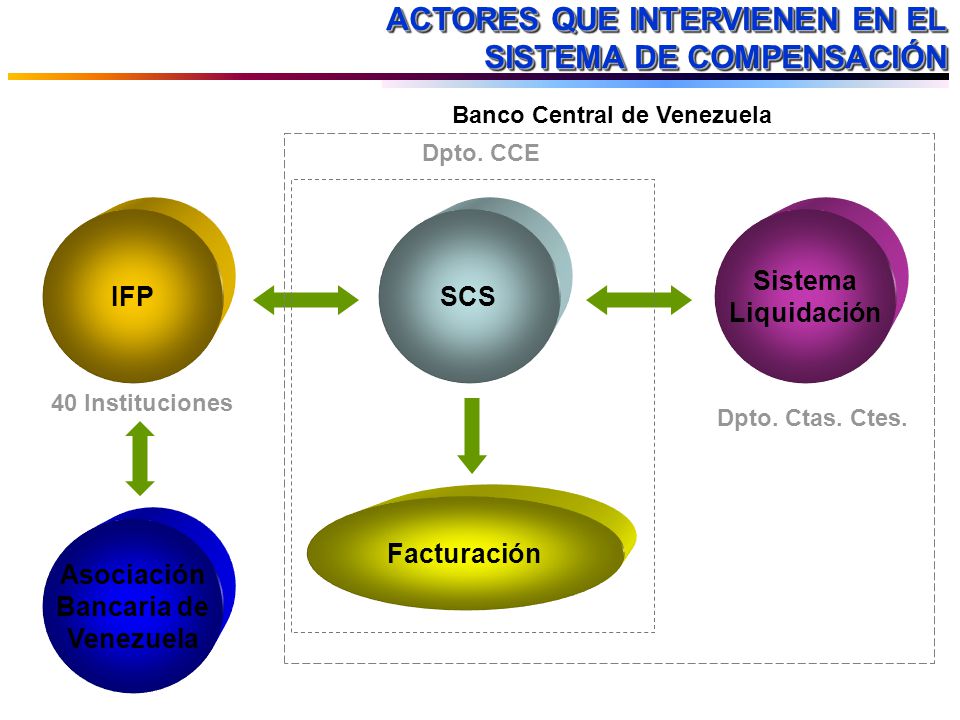 ACTORES QUE INTERVIENEN EN EL SISTEMA DE COMPENSACIÓN

Banco Central de Venezuela

Dpto. CCE

IFP

SCS

Sistema Liquidación

40 Instituciones

Dpto. Ctas. Ctes.

Facturación

Asociación Bancaria de Venezuela